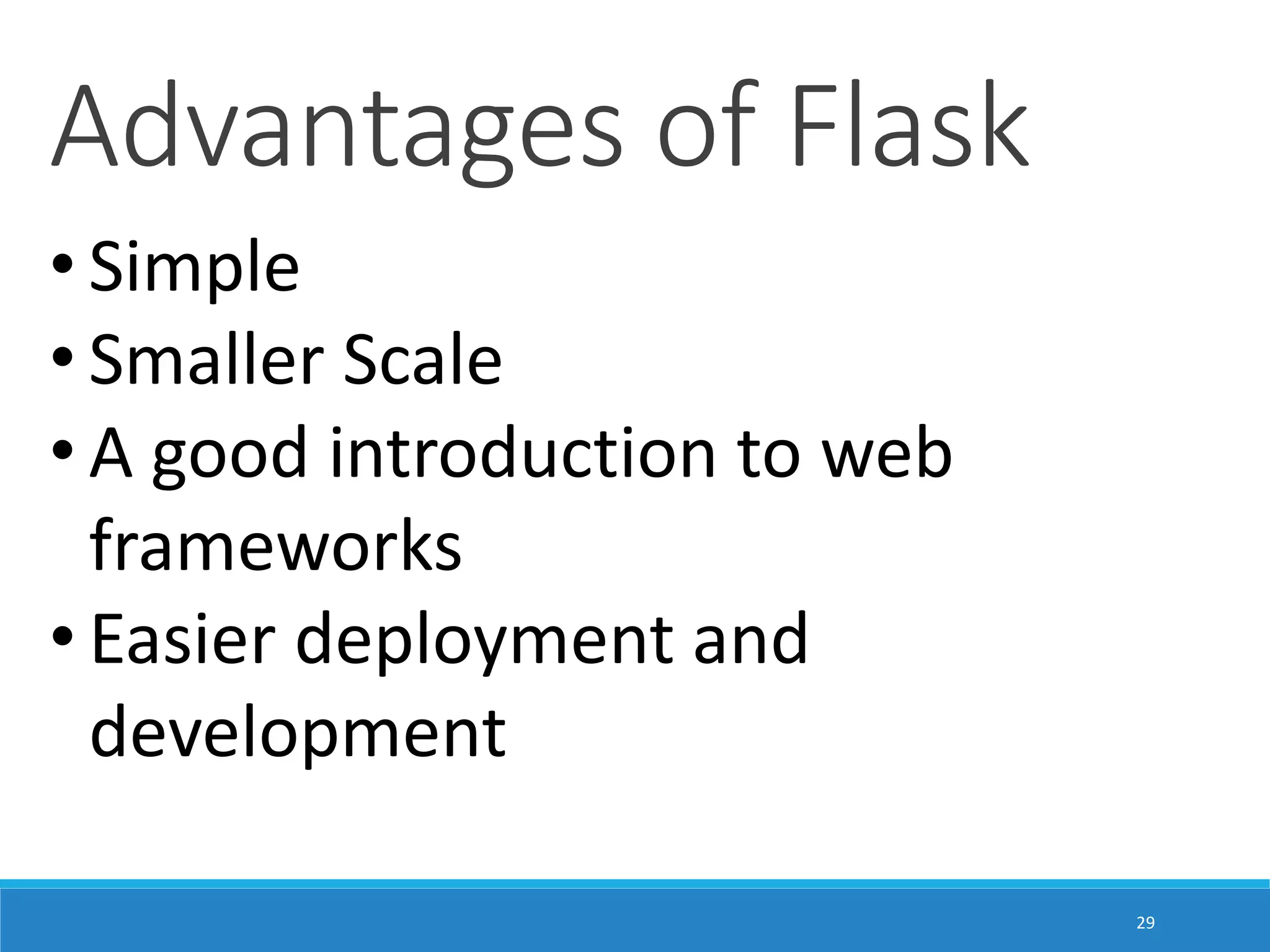 Advantages of Flask

• Simple
• Smaller Scale
• A good introduction to web frameworks
• Easier deployment and development

29